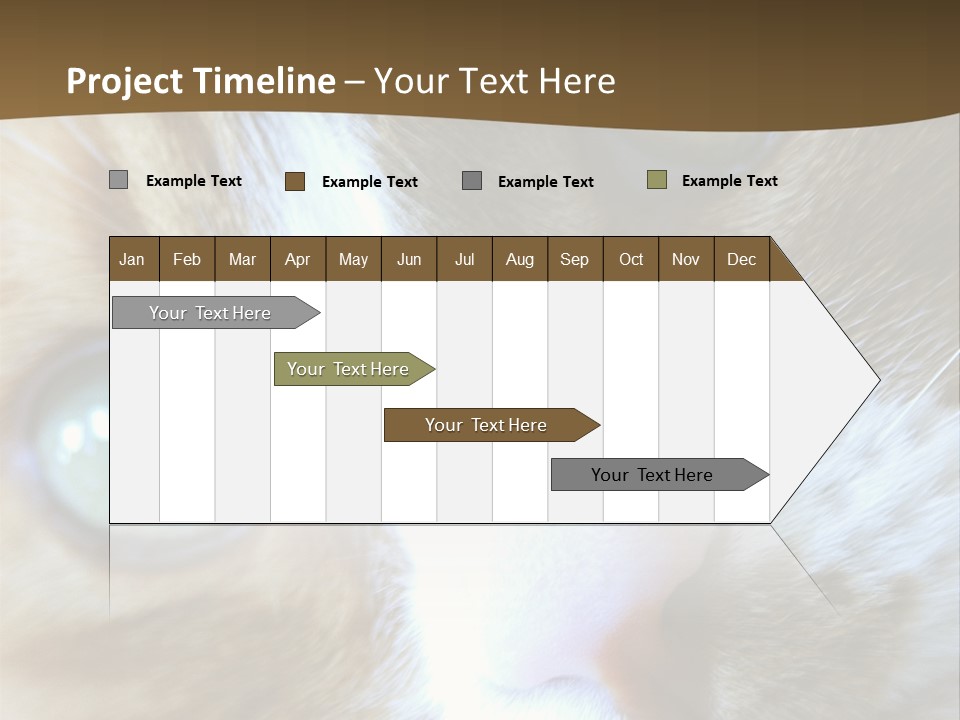 Project Timeline – Your Text Here

Example Text Example Text Example Text Example Text

| Jan | Feb | Mar | Apr | May | Jun | Jul | Aug | Sep | Oct | Nov | Dec |
|---|---|---|---|---|---|---|---|---|---|---|---|

Your Text Here

Your Text Here

Your Text Here

Your Text Here